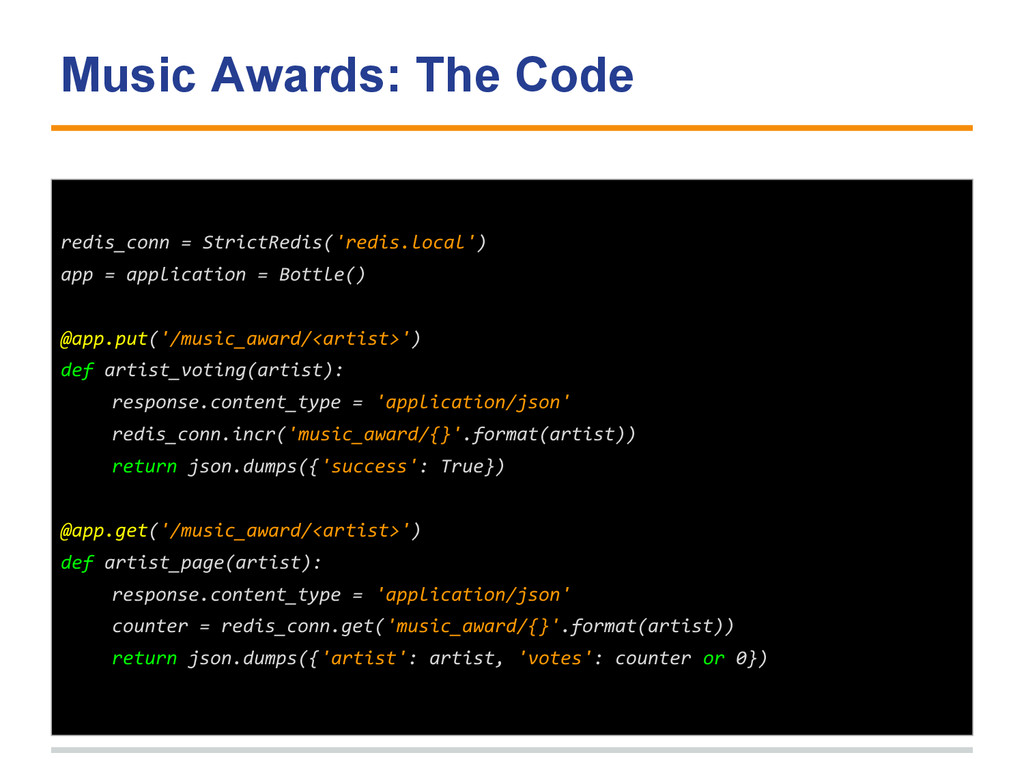 Music Awards: The Code

redis_conn = StrictRedis('redis.local')
app = application = Bottle()

@app.put('/music_award/<artist>')
def artist_voting(artist):
    response.content_type = 'application/json'
    redis_conn.incr('music_award/{}'.format(artist))
    return json.dumps({'success': True})

@app.get('/music_award/<artist>')
def artist_page(artist):
    response.content_type = 'application/json'
    counter = redis_conn.get('music_award/{}'.format(artist))
    return json.dumps({'artist': artist, 'votes': counter or 0})